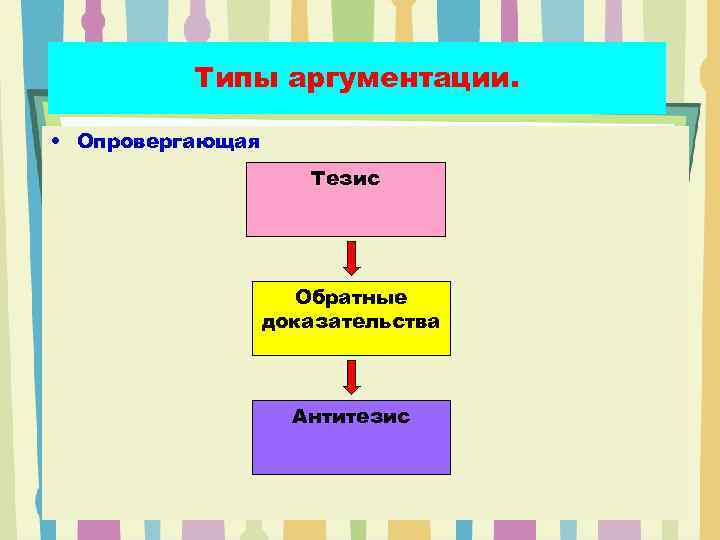 Типы аргументации.

• Опровергающая

Тезис

Обратные доказательства

Антитезис